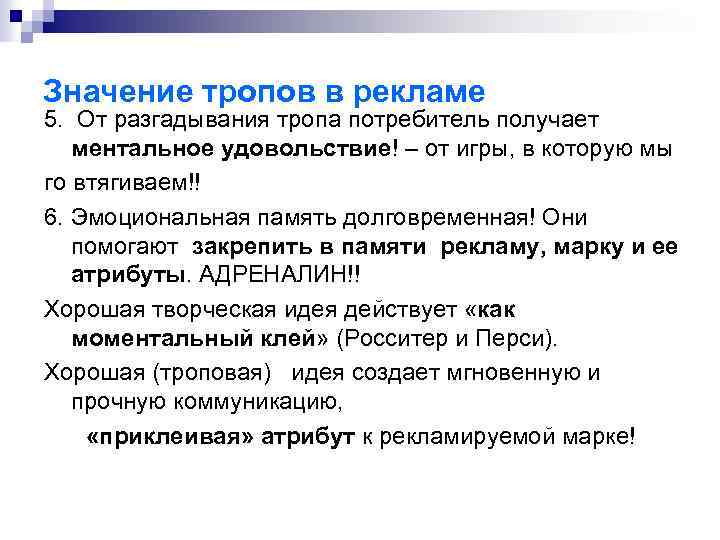 Значение тропов в рекламе

5. От разгадывания тропа потребитель получает ментальное удовольствие! – от игры, в которую мы

го втягиваем!!

6. Эмоциональная память долговременная! Они помогают закрепить в памяти рекламу, марку и ее атрибуты. АДРЕНАЛИН!!

Хорошая творческая идея действует «как моментальный клей» (Росситер и Перси).

Хорошая (троповая) идея создает мгновенную и прочную коммуникацию,

«приклеивая» атрибут к рекламируемой марке!